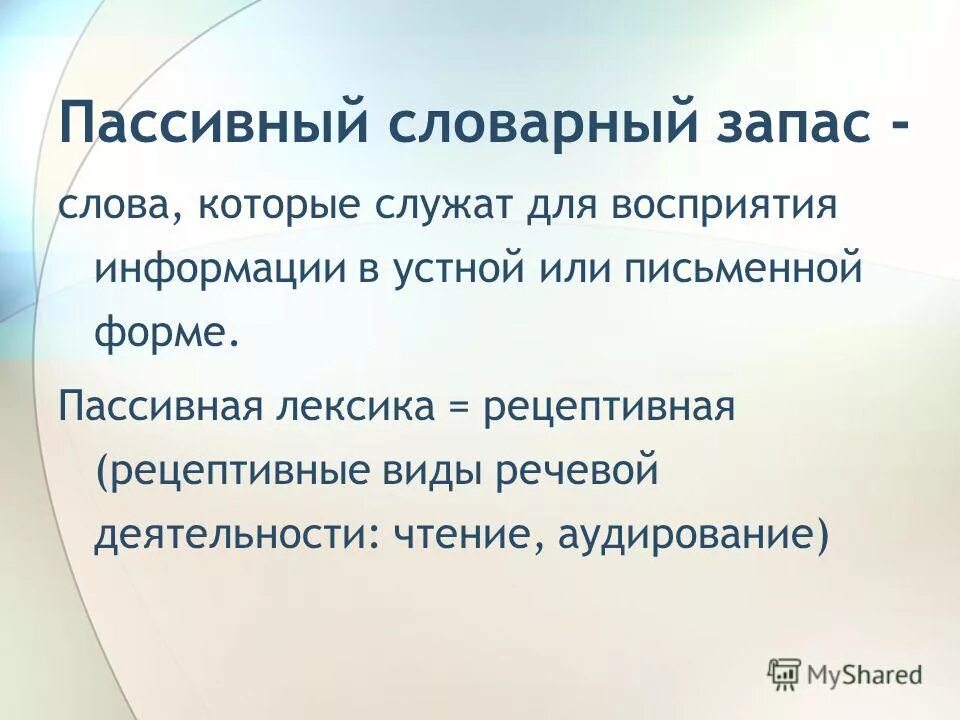 Пассивный словарный запас -

слова, которые служат для восприятия информации в устной или письменной форме.

Пассивная лексика = рецептивная (рецептивные виды речевой деятельности: чтение, аудирование)

MyShared